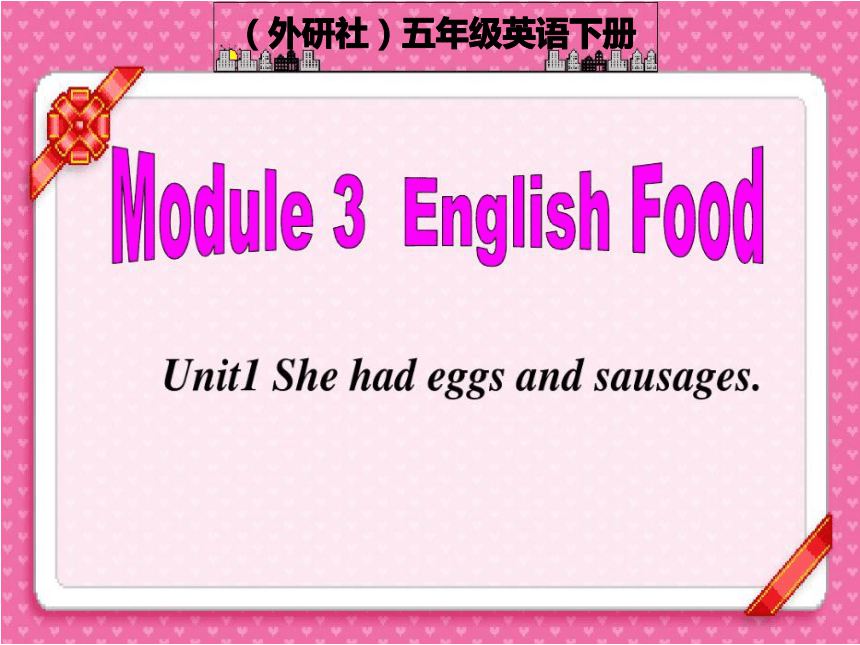 （外研社）五年级英语下册

Module 3 English Food

Unit1 She had eggs and sausages.